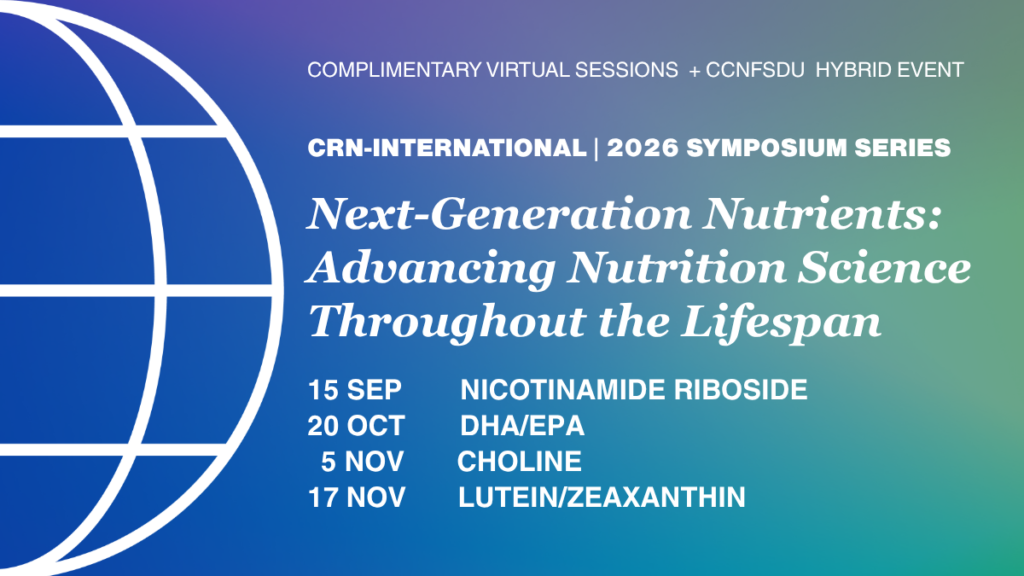 COMPLIMENTARY VIRTUAL SESSIONS + CCNFSDU HYBRID EVENT

CRN-INTERNATIONAL | 2026 SYMPOSIUM SERIES

Next-Generation Nutrients: Advancing Nutrition Science Throughout the Lifespan

15 SEP NICOTINAMIDE RIBOSIDE
20 OCT DHA/EPA
5 NOV CHOLINE
17 NOV LUTEIN/ZEAXANTHIN